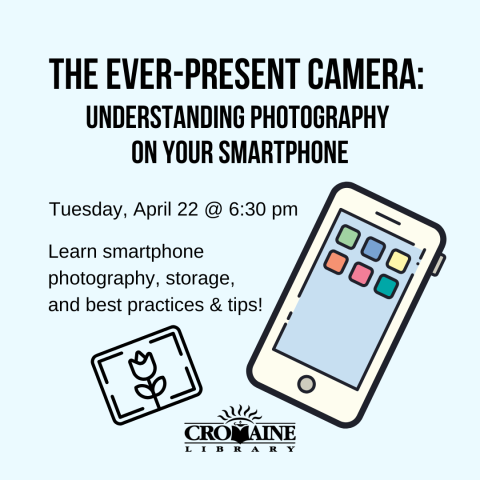 THE EVER-PRESENT CAMERA:
UNDERSTANDING PHOTOGRAPHY ON YOUR SMARTPHONE

Tuesday, April 22 @ 6:30 pm

Learn smartphone photography, storage, and best practices & tips!

CROMAINE
LIBRARY